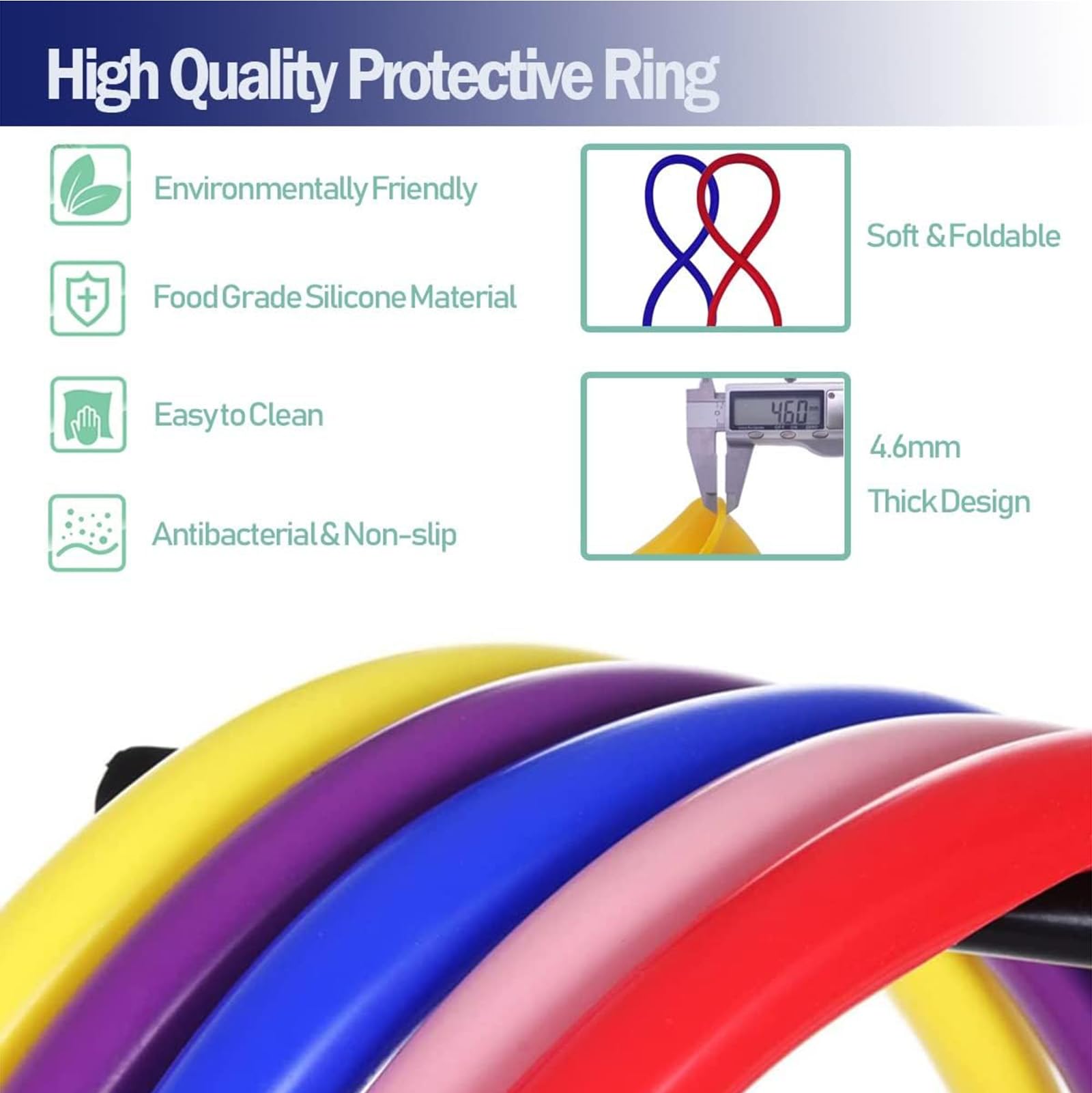 High Quality Protective Ring

Environmentally Friendly

Food Grade Silicone Material

Easy to Clean

Antibacterial & Non-slip

Soft & Foldable

4.60

4.6mm

Thick Design